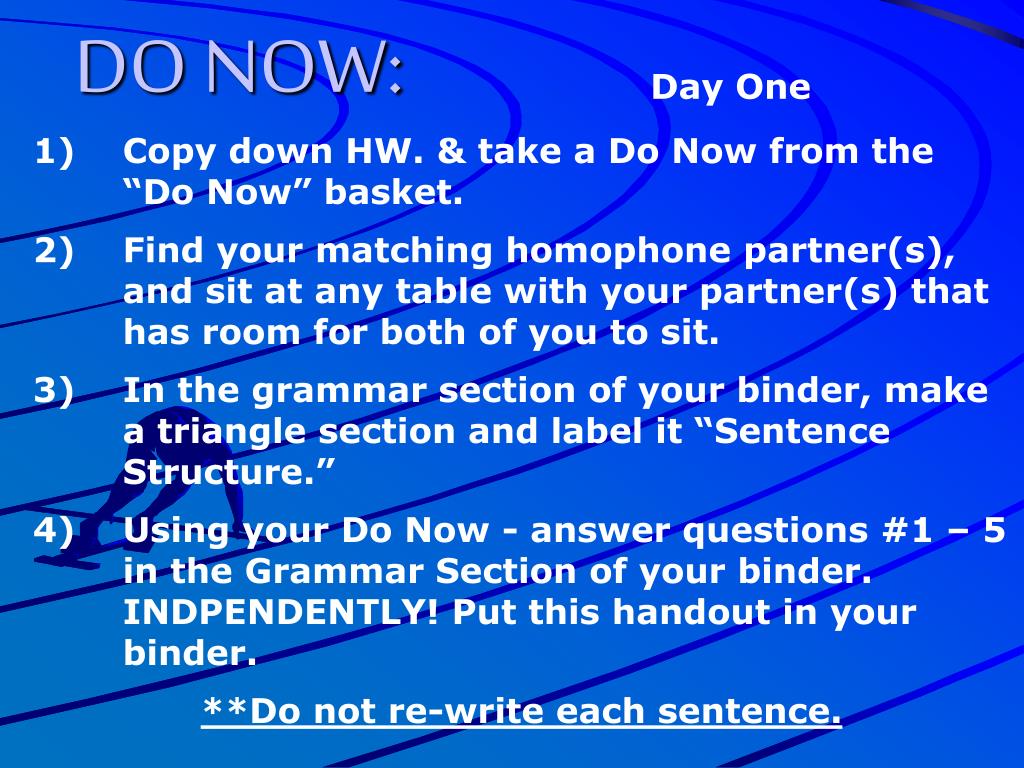 DO NOW:

Day One

1) Copy down HW. & take a Do Now from the “Do Now” basket.

2) Find your matching homophone partner(s), and sit at any table with your partner(s) that has room for both of you to sit.

3) In the grammar section of your binder, make a triangle section and label it “Sentence Structure.”

4) Using your Do Now - answer questions #1 – 5 in the Grammar Section of your binder. INDPENDENTLY! Put this handout in your binder.

**Do not re-write each sentence.